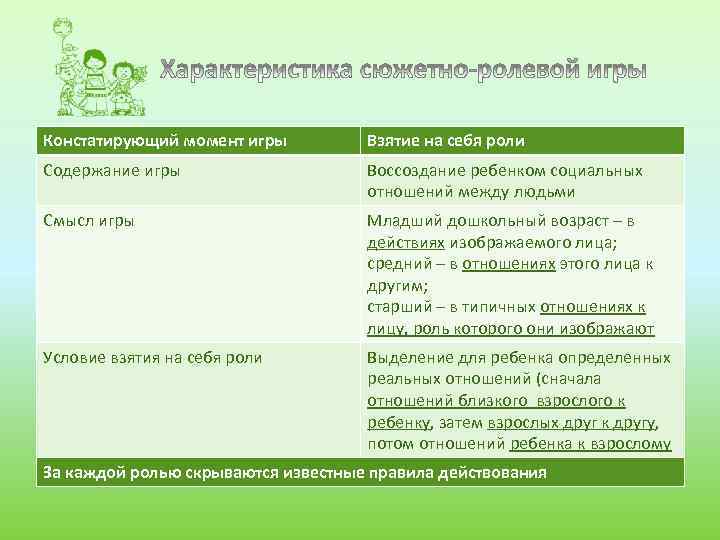 Характеристика сюжетно-ролевой игры

| Констатирующий момент игры | Взятие на себя роли |
|---|---|
| Содержание игры | Воссоздание ребенком социальных отношений между людьми |
| Смысл игры | Младший дошкольный возраст – в действиях изображаемого лица; средний – в отношениях этого лица к другим; старший – в типичных отношениях к лицу, роль которого они изображают |
| Условие взятия на себя роли | Выделение для ребенка определенных реальных отношений (сначала отношений близкого взрослого к ребенку, затем взрослых друг к другу, потом отношений ребенка к взрослому |
| За каждой ролью скрываются известные правила действования | |